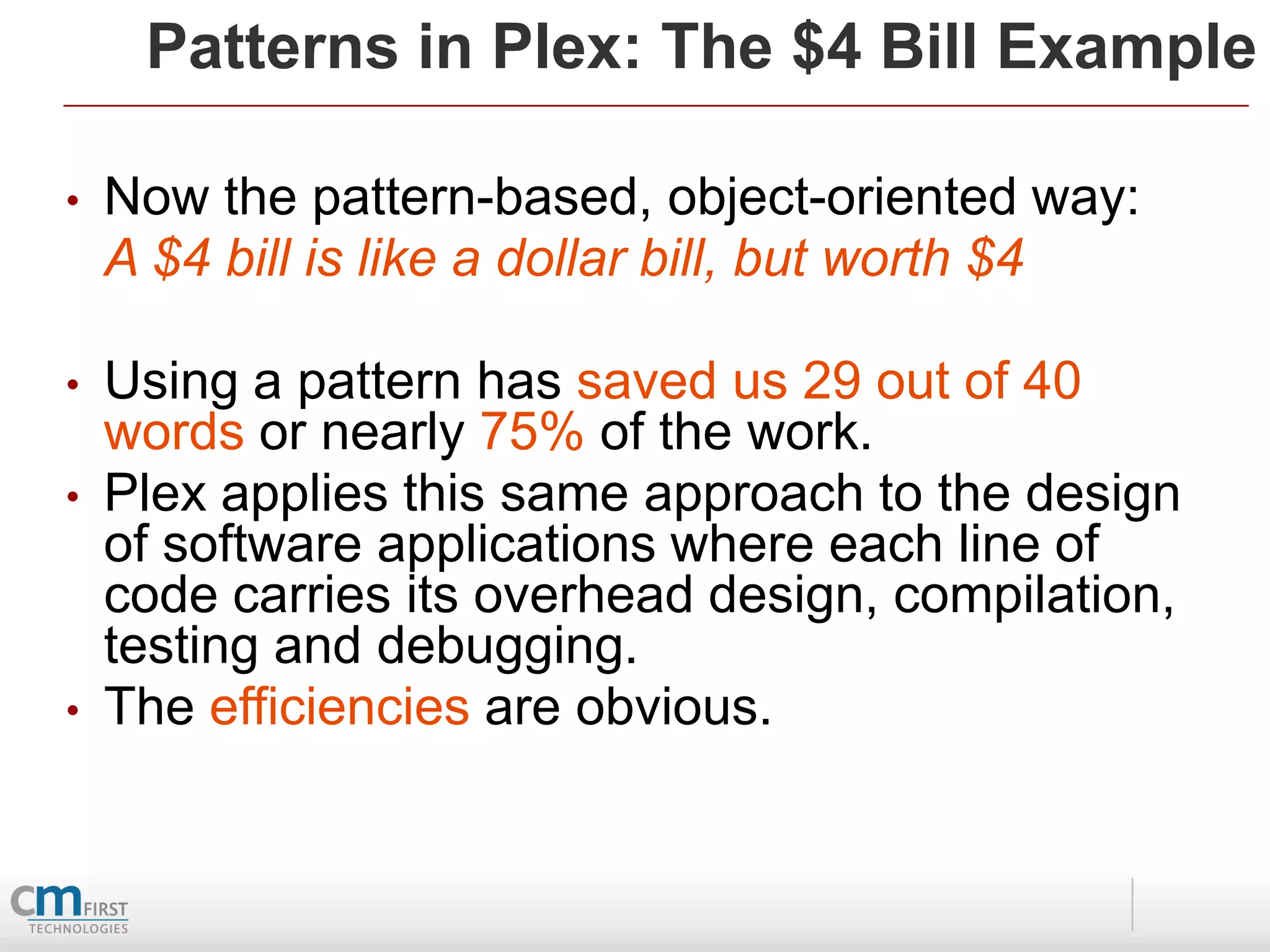 Patterns in Plex: The \$4 Bill Example

• Now the pattern-based, object-oriented way:
A \$4 bill is like a dollar bill, but worth \$4

• Using a pattern has saved us 29 out of 40 words or nearly 75% of the work.
• Plex applies this same approach to the design of software applications where each line of code carries its overhead design, compilation, testing and debugging.
• The efficiencies are obvious.

cm FIRST
TECHNOLOGIES